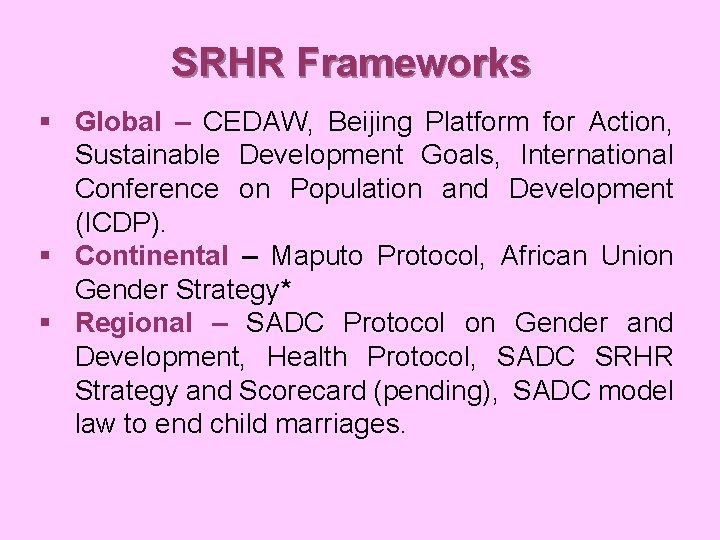 SRHR Frameworks

▪ Global – CEDAW, Beijing Platform for Action, Sustainable Development Goals, International Conference on Population and Development (ICDP).
▪ Continental – Maputo Protocol, African Union Gender Strategy*
▪ Regional – SADC Protocol on Gender and Development, Health Protocol, SADC SRHR Strategy and Scorecard (pending), SADC model law to end child marriages.